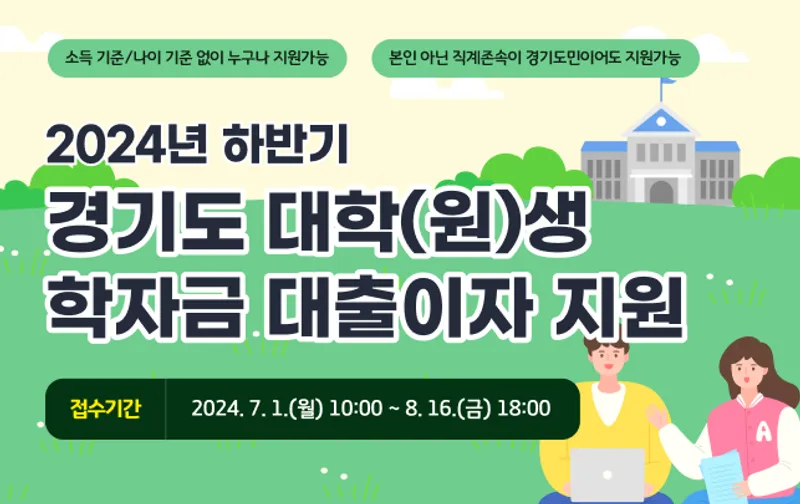 소득 기준/나이 기준 없이 누구나 지원가능

본인 아닌 직계존속이 경기도민이어도 지원가능

2024년 하반기

경기도 대학(원)생 학자금 대출이자 지원

접수기간 2024. 7. 1.(월) 10:00 ~ 8. 16.(금) 18:00

A